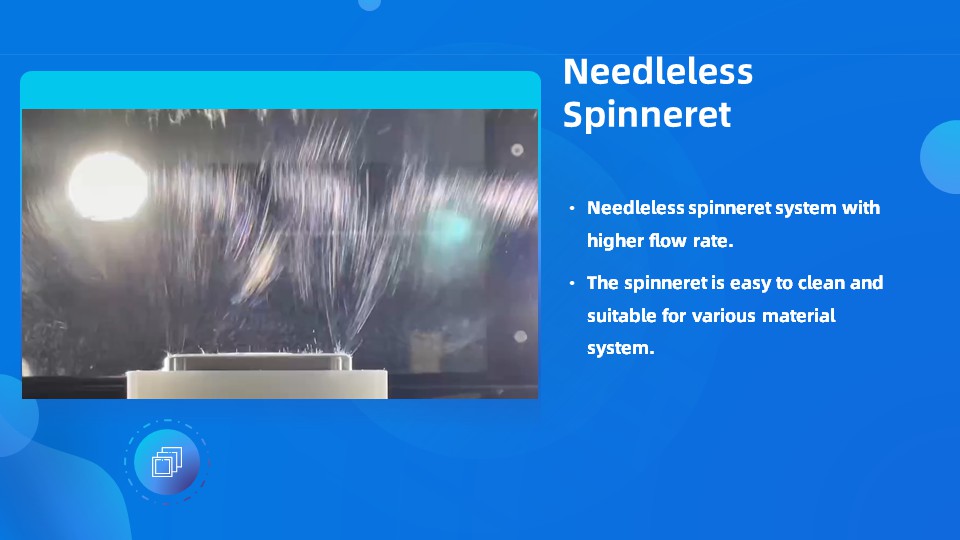 Needleless Spinneret

• Needleless spinneret system with higher flow rate.

• The spinneret is easy to clean and suitable for various material system.